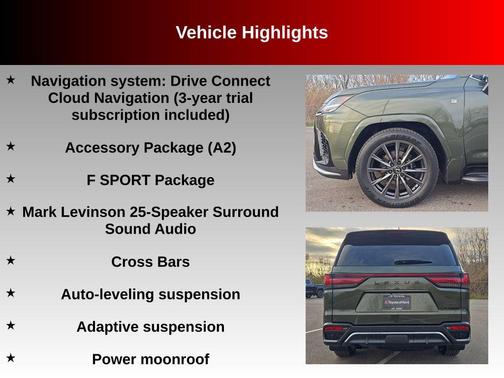 Vehicle Highlights

★ Navigation system: Drive Connect Cloud Navigation (3-year trial subscription included)

★ Accessory Package (A2)

★ F SPORT Package

★ Mark Levinson 25-Speaker Surround Sound Audio

★ Cross Bars

★ Auto-leveling suspension

★ Adaptive suspension

★ Power moonroof

LEXUS